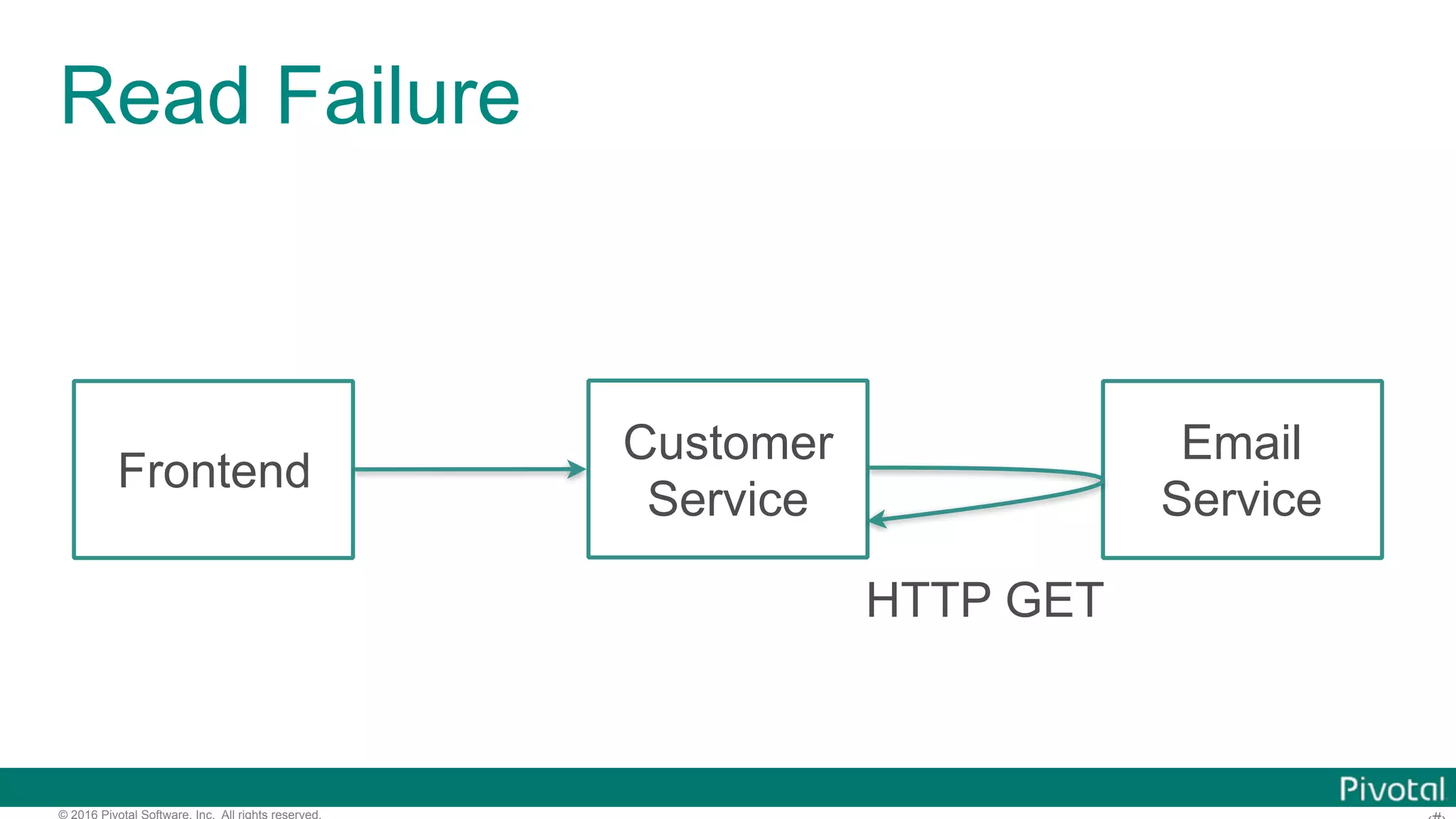 Read Failure

Frontend

Customer Service

Email Service

HTTP GET

Pivotal

© 2016 Pivotal Software, Inc. All rights reserved.